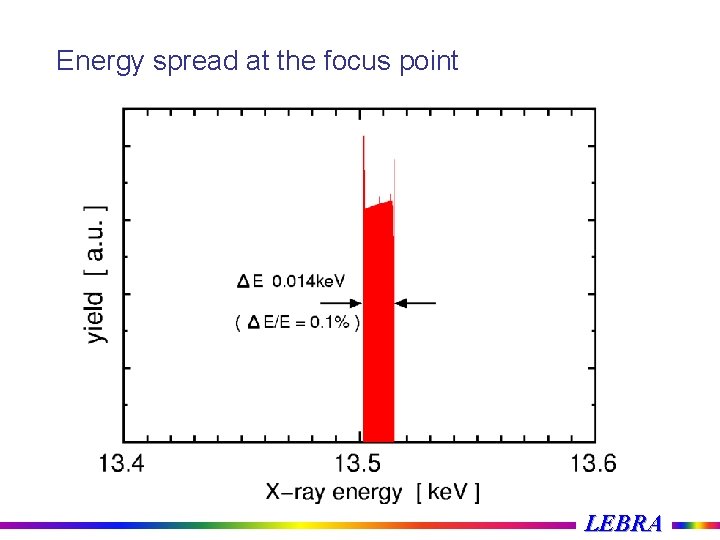 Energy spread at the focus point

yield [ a.u. ]

$\Delta$E 0.014keV

( $\Delta$E/E = 0.1% )

13.4

13.5

13.6

X−ray energy [ keV ]

LEBRA